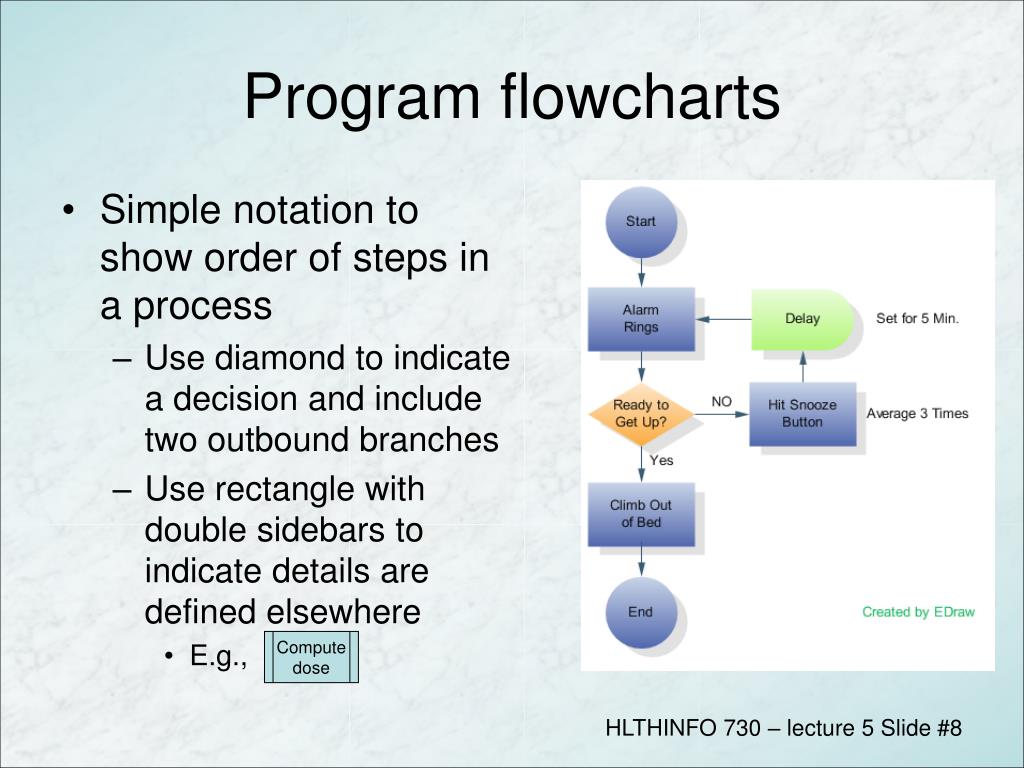 Program flowcharts

• Simple notation to show order of steps in a process
 – Use diamond to indicate a decision and include two outbound branches
 – Use rectangle with double sidebars to indicate details are defined elsewhere
  • E.g., Compute dose

Start
Alarm Rings
Delay
Set for 5 Min.
Ready to Get Up?
NO
Hit Snooze Button
Average 3 Times
Yes
Climb Out of Bed
End
Created by EDraw

HLTHINFO 730 – lecture 5 Slide #8